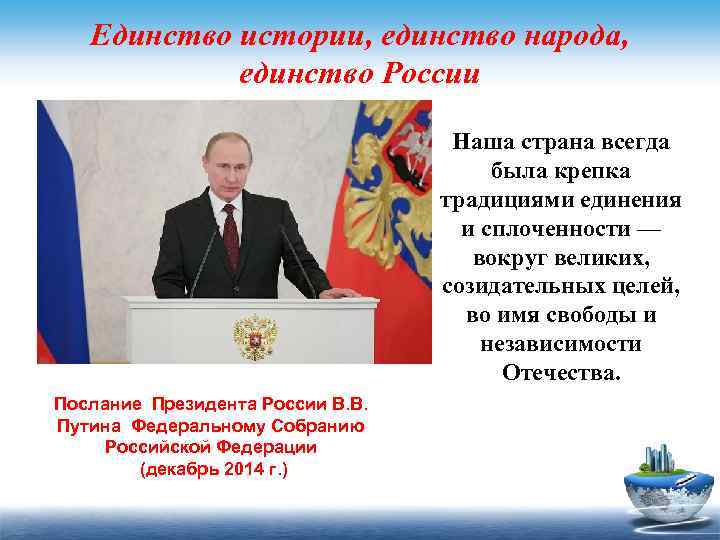 Единство истории, единство народа, единство России

Наша страна всегда была крепка традициями единения и сплоченности — вокруг великих, созидательных целей, во имя свободы и независимости Отечества.

Послание Президента России В.В. Путина Федеральному Собранию Российской Федерации (декабрь 2014 г.)